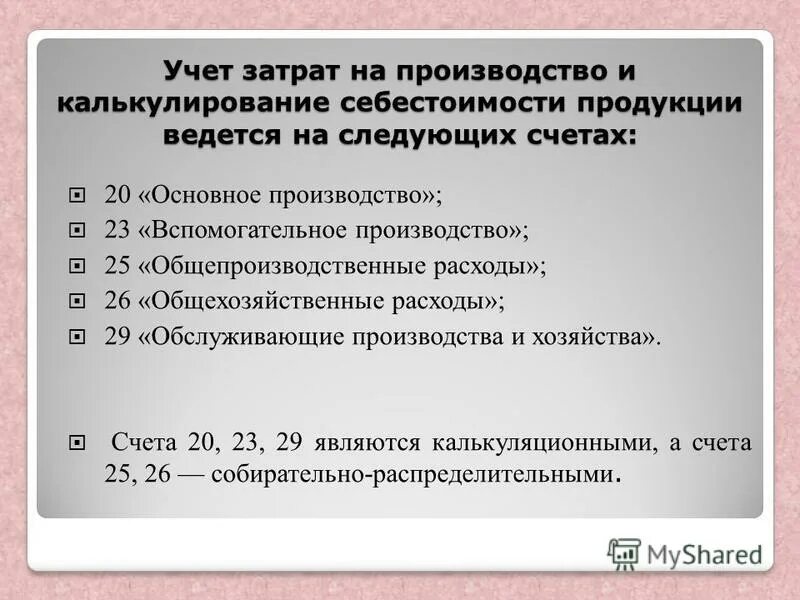 Учет затрат на производство и калькулирование себестоимости продукции ведется на следующих счетах:

20 «Основное производство»;
23 «Вспомогательное производство»;
25 «Общепроизводственные расходы»;
26 «Общехозяйственные расходы»;
29 «Обслуживающие производства и хозяйства».

Счета 20, 23, 29 являются калькуляционными, а счета 25, 26 — собирательно-распределительными.

MyShared